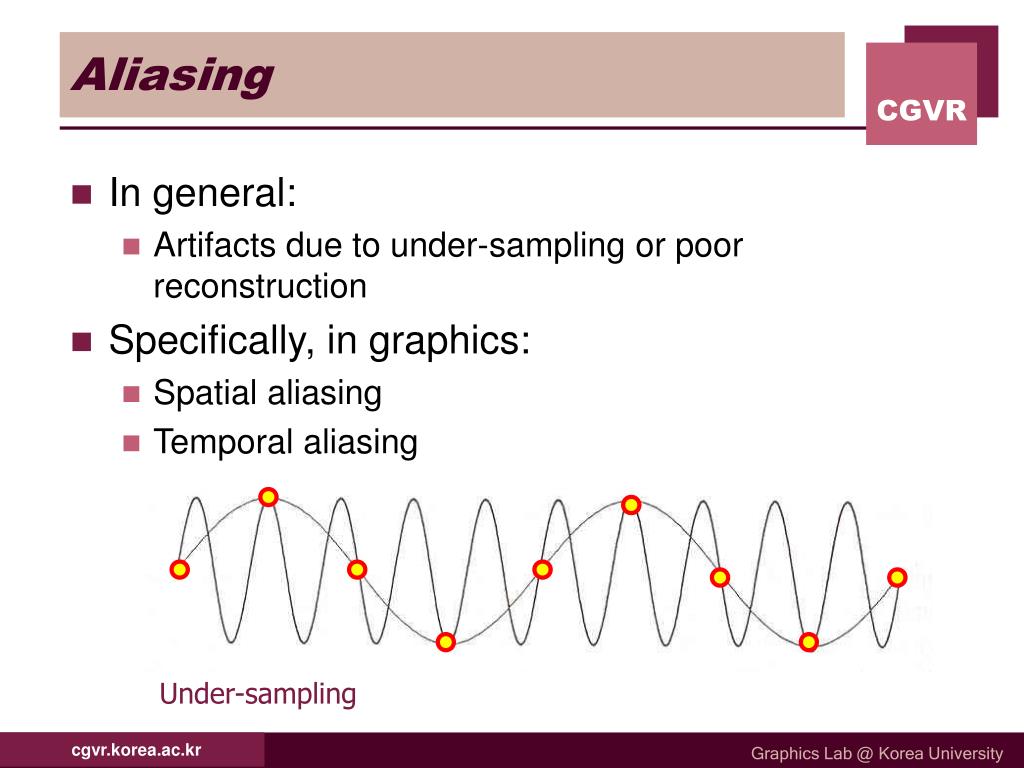 Aliasing

CGVR

In general:

Artifacts due to under-sampling or poor reconstruction

Specifically, in graphics:

Spatial aliasing

Temporal aliasing

Under-sampling

cgvr.korea.ac.kr

Graphics Lab @ Korea University